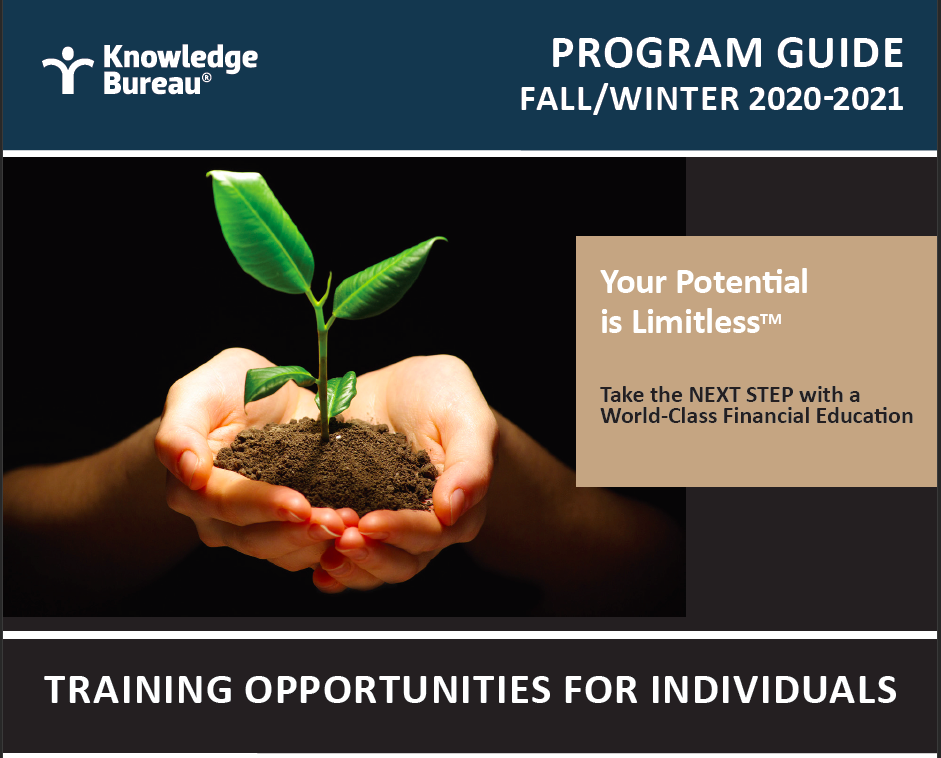 Knowledge Bureau®

PROGRAM GUIDE
FALL/WINTER 2020-2021

Your Potential is Limitless™

Take the NEXT STEP with a World-Class Financial Education

TRAINING OPPORTUNITIES FOR INDIVIDUALS